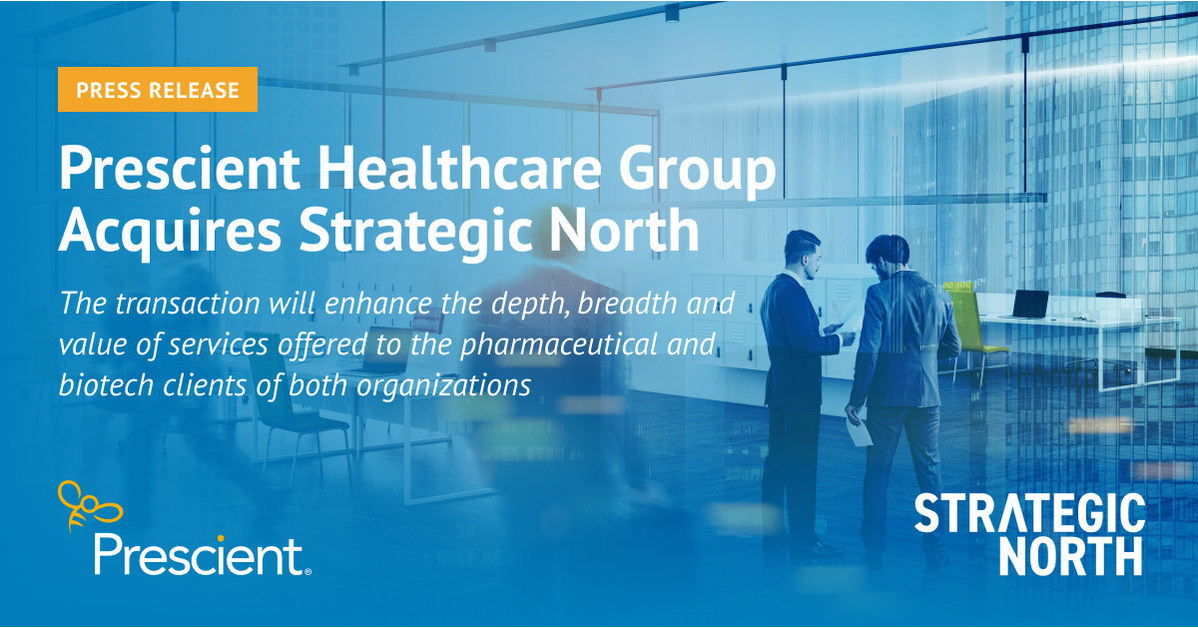 PRESS RELEASE

Prescient Healthcare Group Acquires Strategic North

The transaction will enhance the depth, breadth and value of services offered to the pharmaceutical and biotech clients of both organizations

Prescient®

STRATEGIC NORTH